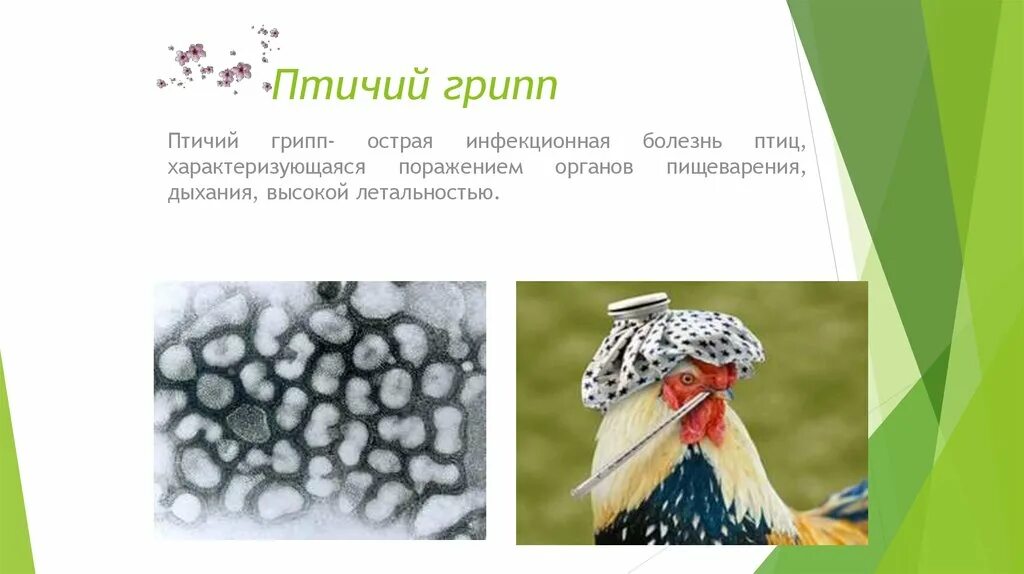 Птичий грипп

Птичий грипп- острая инфекционная болезнь птиц, характеризующаяся поражением органов пищеварения, дыхания, высокой летальностью.